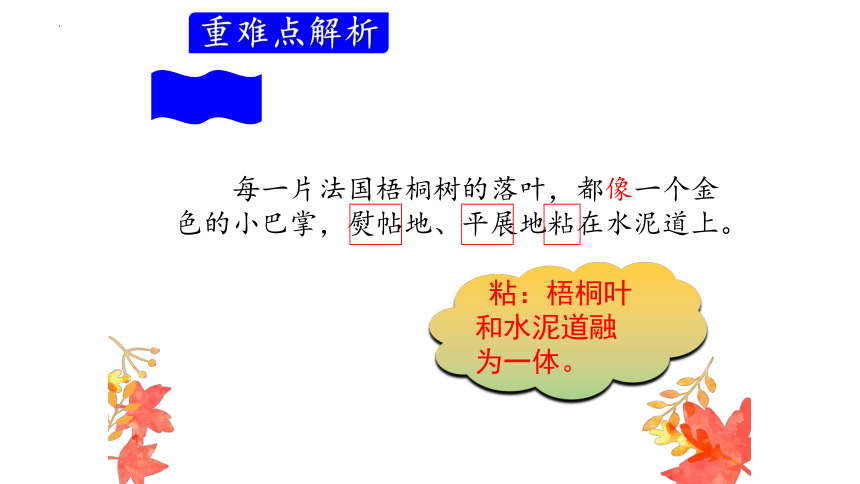 重难点解析

每一片法国梧桐树的落叶，都像一个金色的小巴掌，熨帖地、平展地粘在水泥道上。

粘：梧桐叶和水泥道融为一体。